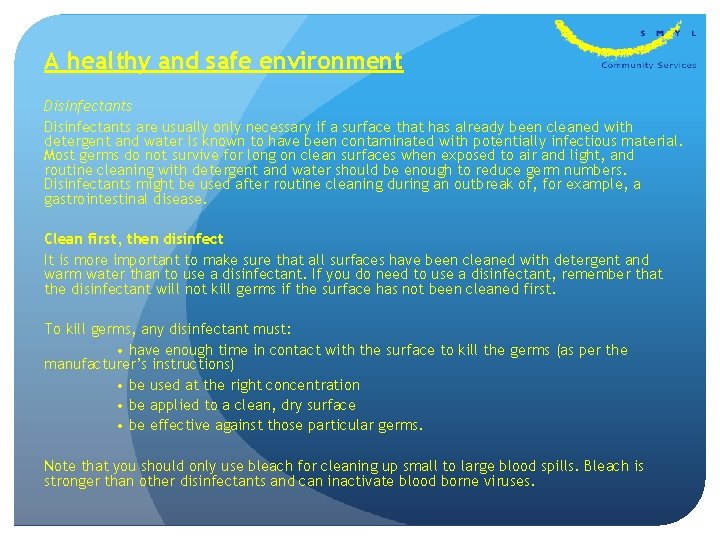 S M Y L
Community Services

A healthy and safe environment

Disinfectants

Disinfectants are usually only necessary if a surface that has already been cleaned with detergent and water is known to have been contaminated with potentially infectious material. Most germs do not survive for long on clean surfaces when exposed to air and light, and routine cleaning with detergent and water should be enough to reduce germ numbers. Disinfectants might be used after routine cleaning during an outbreak of, for example, a gastrointestinal disease.

Clean first, then disinfect

It is more important to make sure that all surfaces have been cleaned with detergent and warm water than to use a disinfectant. If you do need to use a disinfectant, remember that the disinfectant will not kill germs if the surface has not been cleaned first.

To kill germs, any disinfectant must:

• have enough time in contact with the surface to kill the germs (as per the manufacturer's instructions)

• be used at the right concentration

• be applied to a clean, dry surface

• be effective against those particular germs.

Note that you should only use bleach for cleaning up small to large blood spills. Bleach is stronger than other disinfectants and can inactivate blood borne viruses.